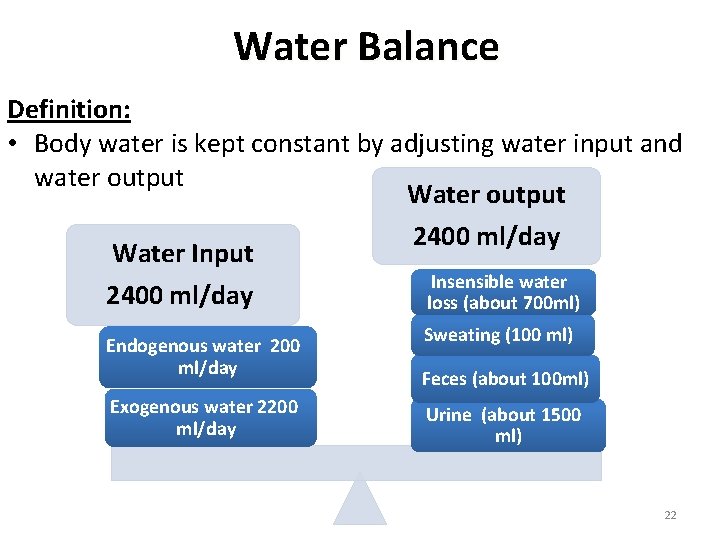 Water Balance

Definition:

• Body water is kept constant by adjusting water input and water output

Water Input

2400 ml/day

Endogenous water 200 ml/day

Exogenous water 2200 ml/day

Water output

2400 ml/day

Insensible water loss (about 700ml)

Sweating (100 ml)

Feces (about 100ml)

Urine (about 1500 ml)

22